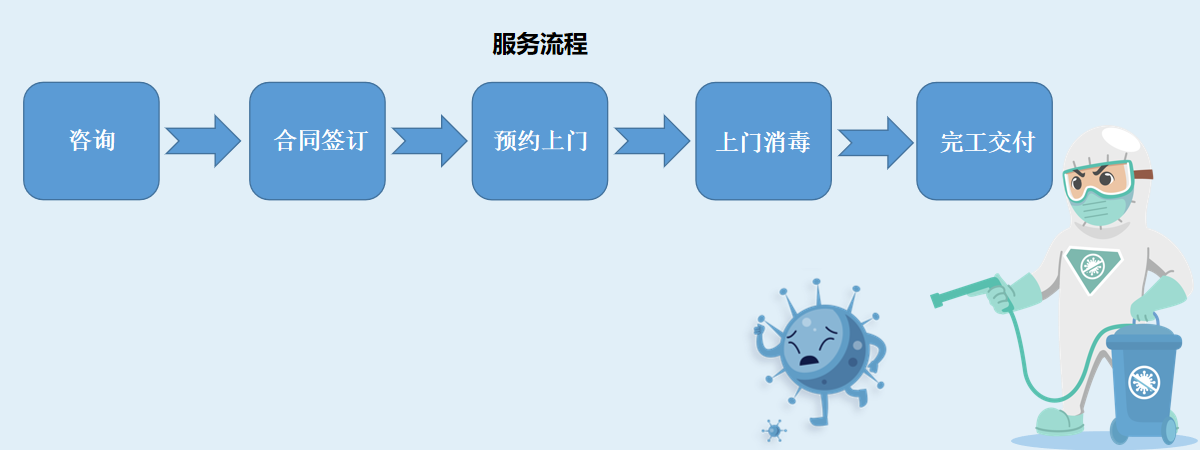 服务流程

咨询

合同签订

预约上门

上门消毒

完工交付